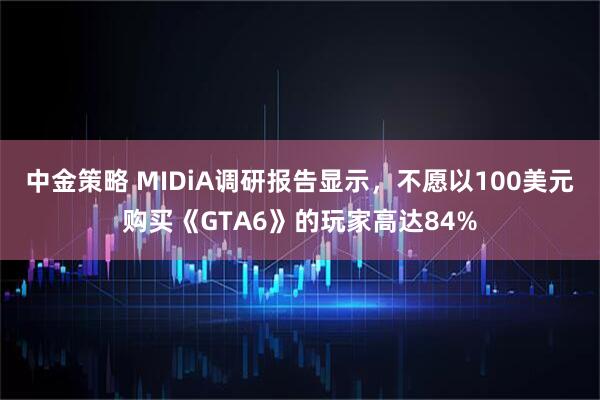 中金策略 MIDiA调研报告显示，不愿以100美元购买《GTA6》的玩家高达84%